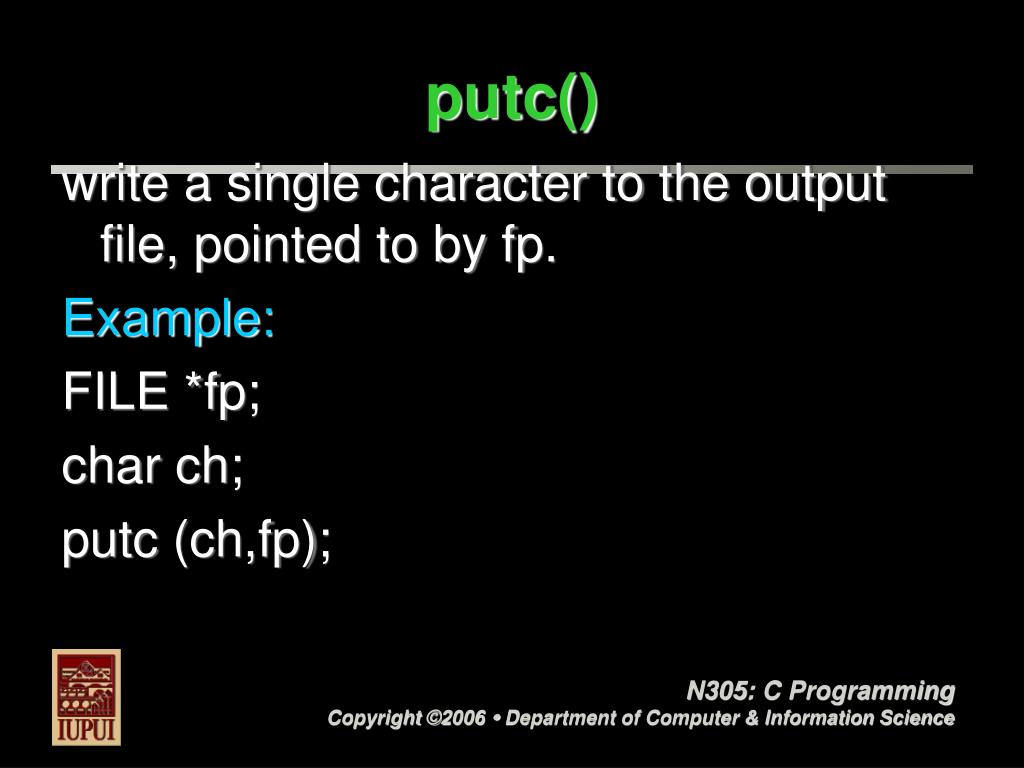 putc()

write a single character to the output file, pointed to by fp.

Example:

FILE *fp;

char ch;

putc (ch,fp);

IUPUI

N305: C Programming
Copyright ©2006 • Department of Computer & Information Science